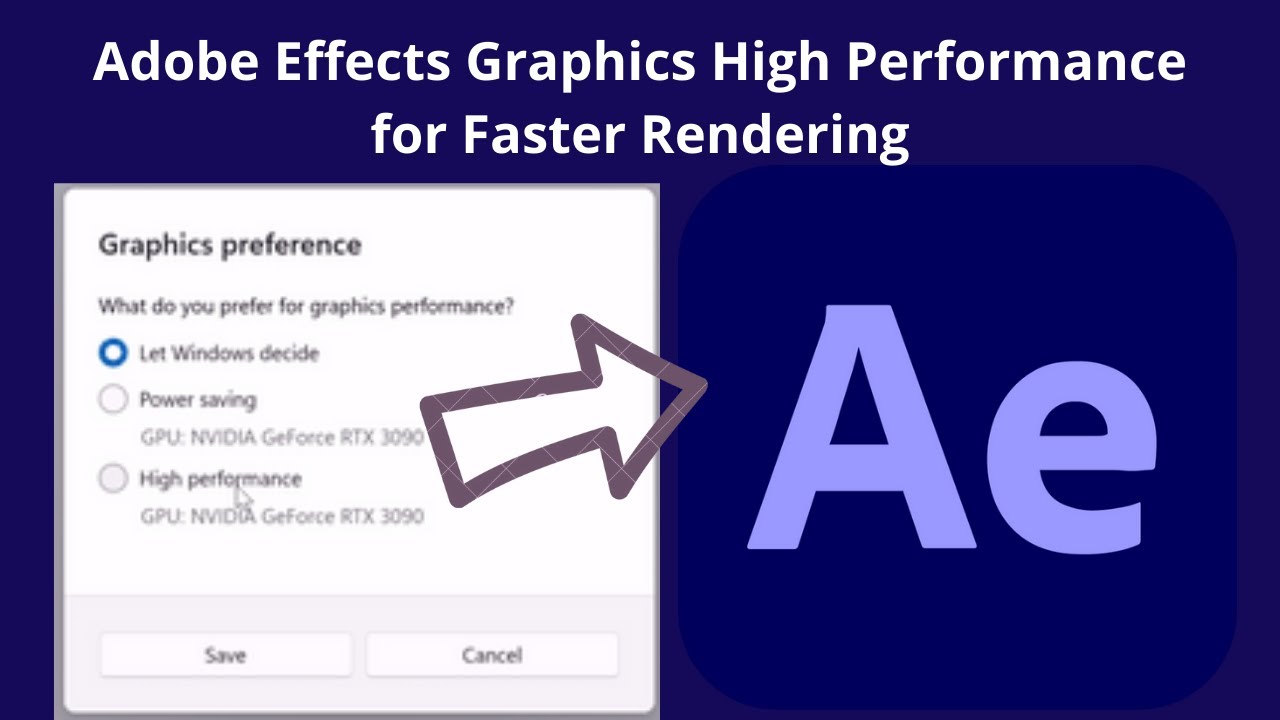 Adobe Effects Graphics High Performance for Faster Rendering

Graphics preference

What do you prefer for graphics performance?

Let Windows decide

Power saving
GPU: NVIDIA GeForce RTX 3090

High performance
GPU: NVIDIA GeForce RTX 3090

Save
Cancel

Ae